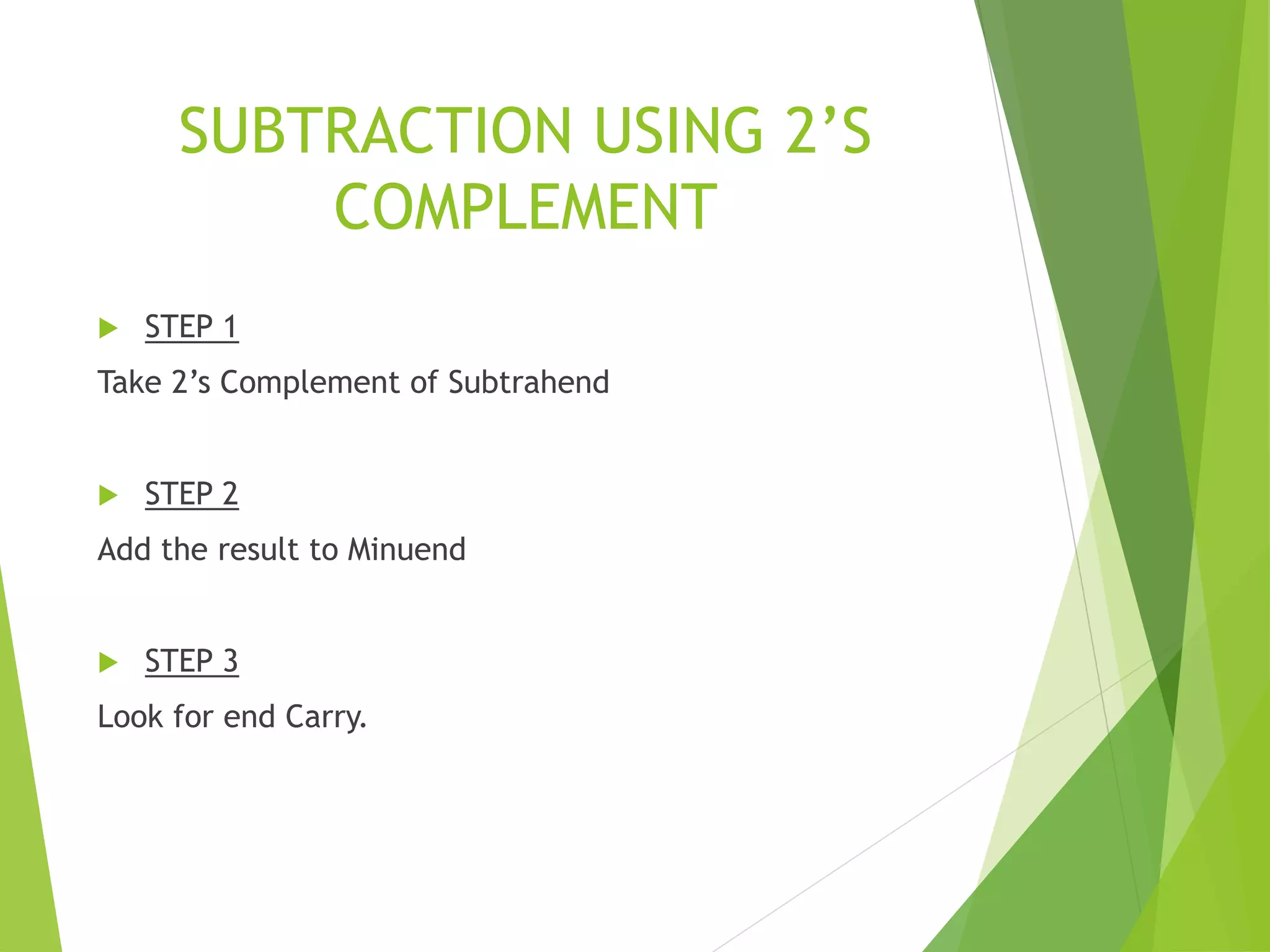 SUBTRACTION USING 2’S COMPLEMENT

STEP 1

Take 2’s Complement of Subtrahend

STEP 2

Add the result to Minuend

STEP 3

Look for end Carry.